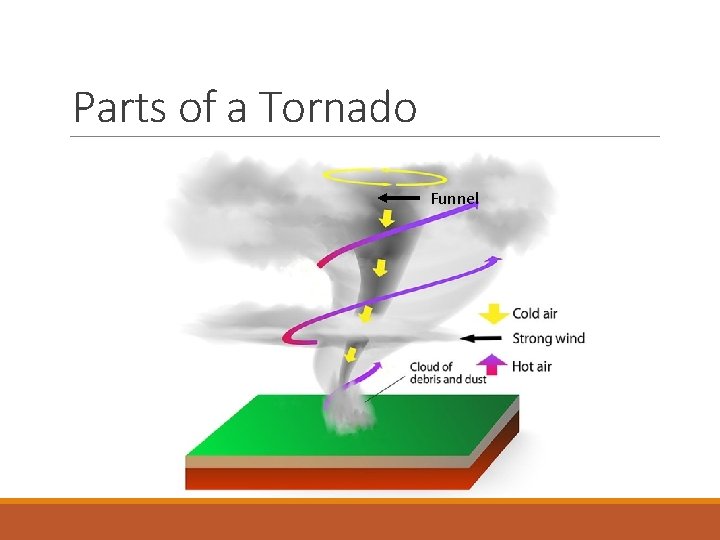 Parts of a Tornado

Funnel

Cold air

Strong wind

Hot air

Cloud of debris and dust